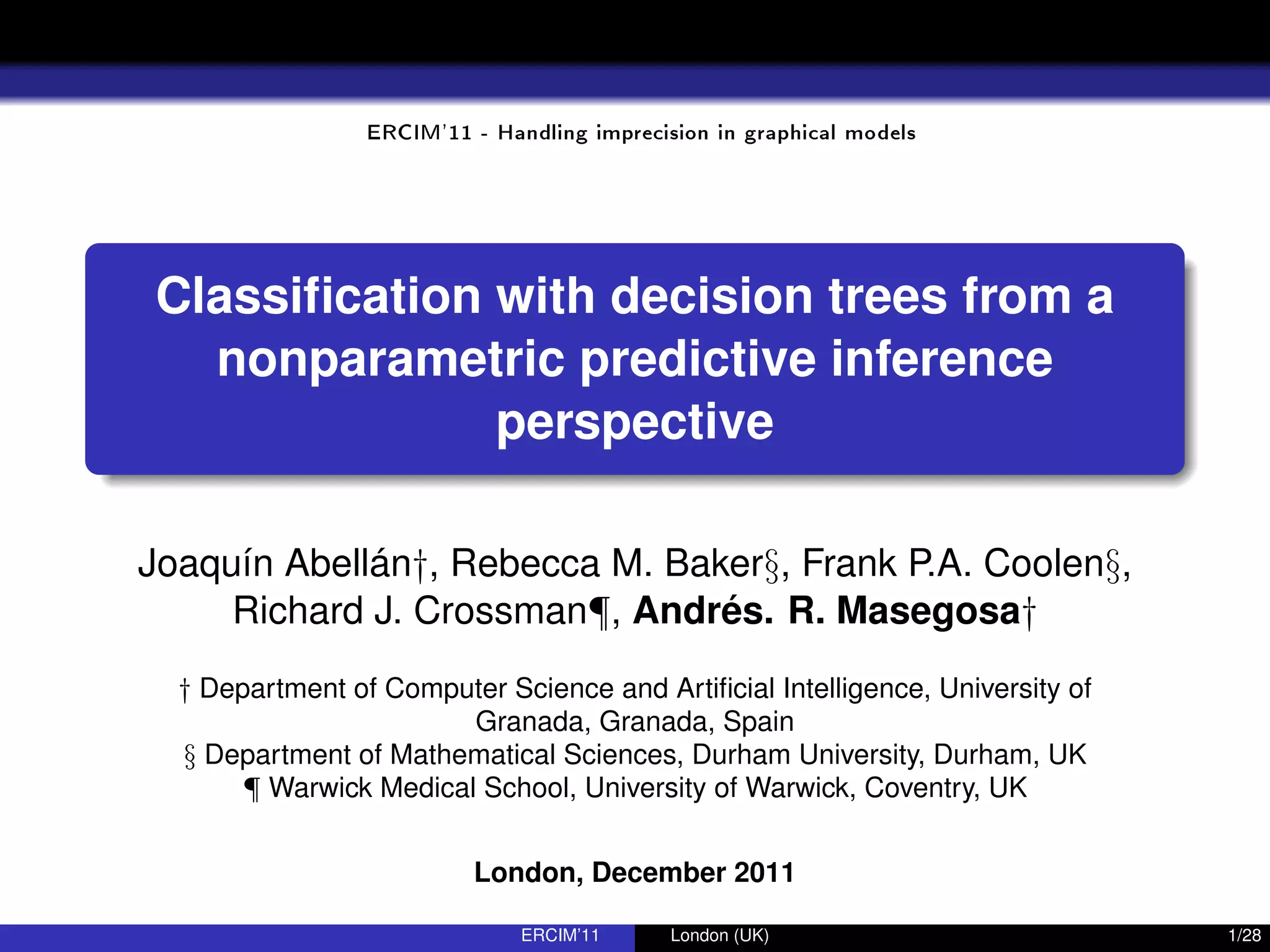 ERCIM'11 - Handling imprecision in graphical models

Classification with decision trees from a nonparametric predictive inference perspective

Joaquín Abellán†, Rebecca M. Baker§, Frank P.A. Coolen§, Richard J. Crossman¶, Andrés. R. Masegosa†

† Department of Computer Science and Artificial Intelligence, University of Granada, Granada, Spain
§ Department of Mathematical Sciences, Durham University, Durham, UK
¶ Warwick Medical School, University of Warwick, Coventry, UK

London, December 2011

ERCIM'11 London (UK) 1/28